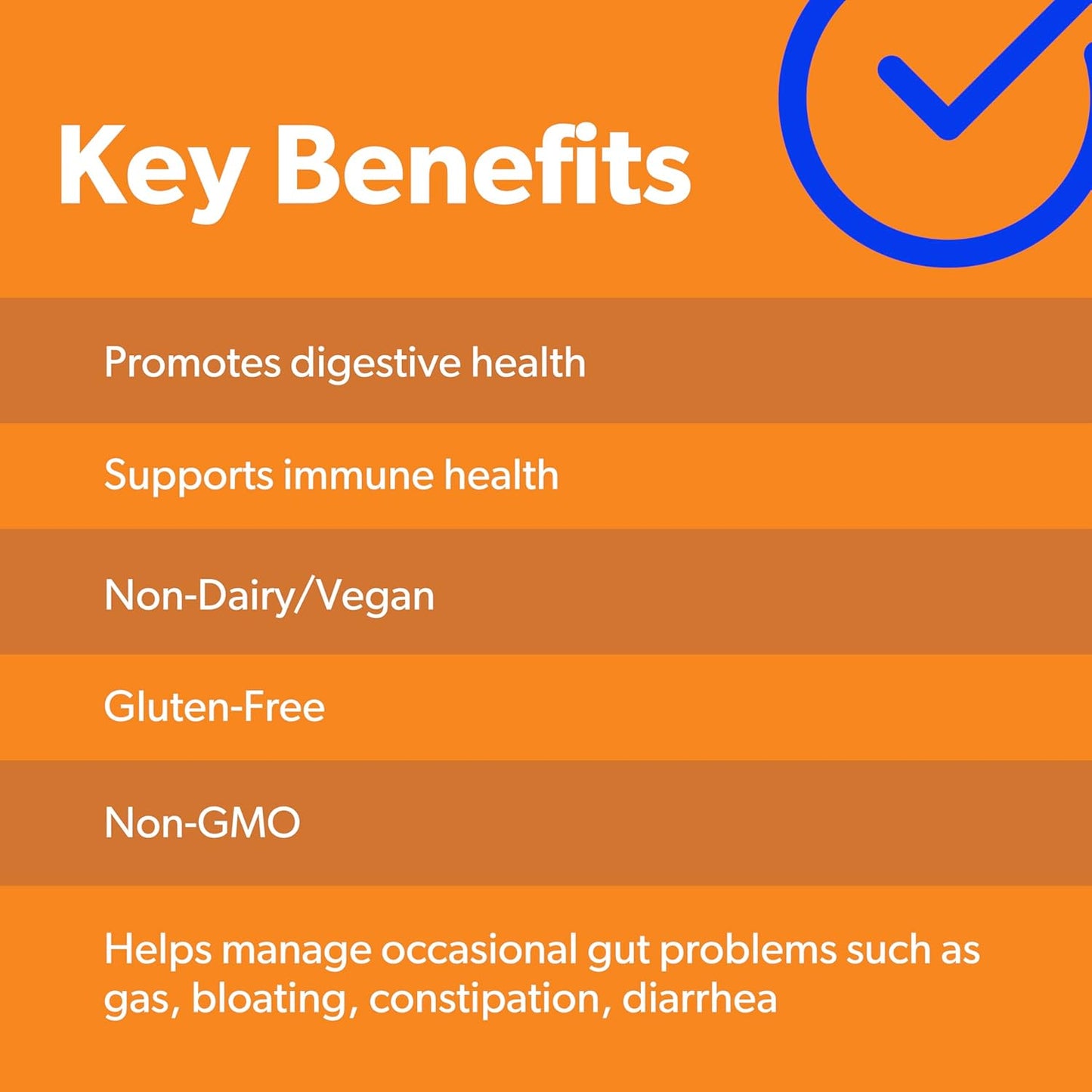 Key Benefits

Promotes digestive health

Supports immune health

Non-Dairy/Vegan

Gluten-Free

Non-GMO

Helps manage occasional gut problems such as gas, bloating, constipation, diarrhea